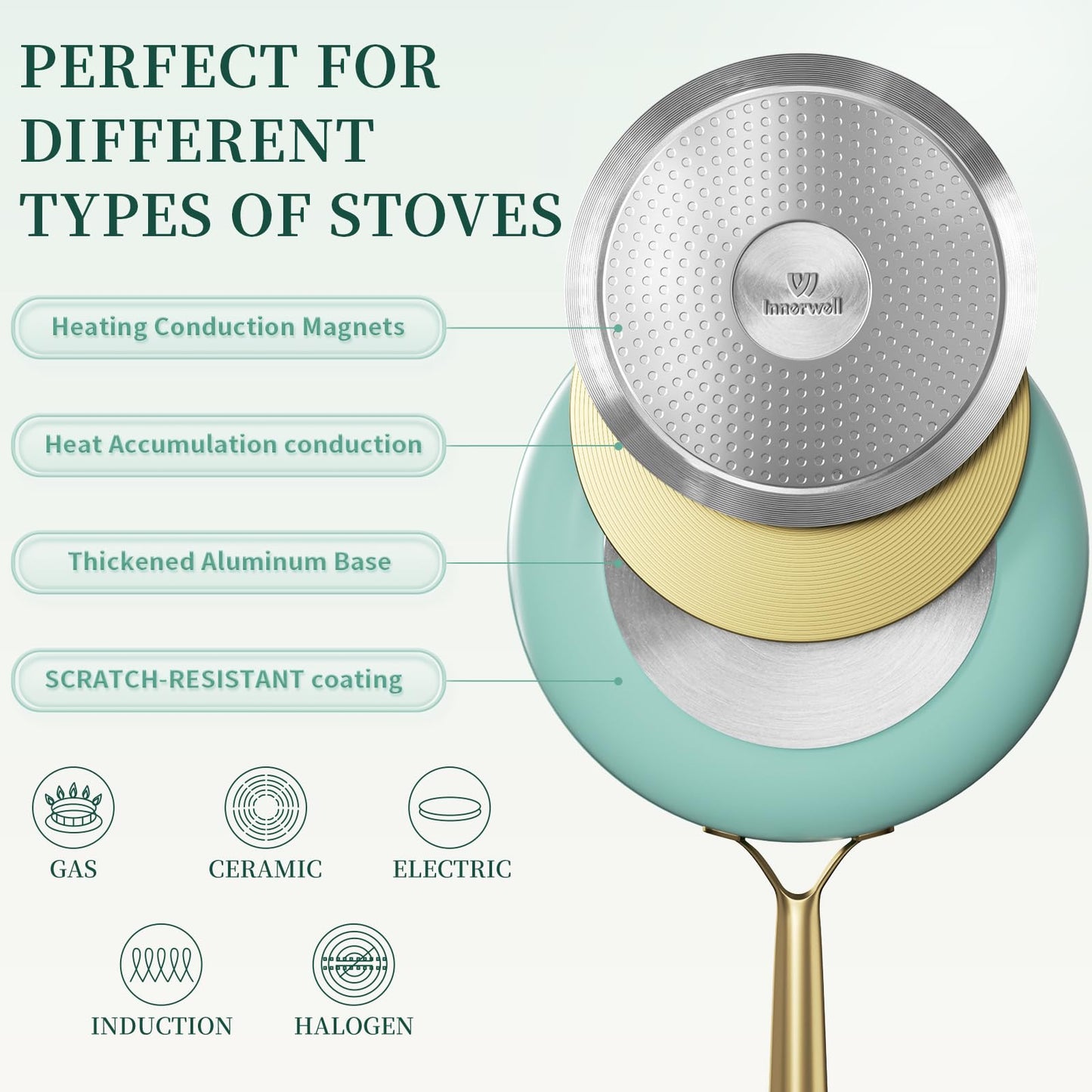 PERFECT FOR DIFFERENT TYPES OF STOVES

Innerwell

Heating Conduction Magnets

Heat Accumulation conduction

Thickened Aluminum Base

SCRATCH-RESISTANT coating

GAS

CERAMIC

ELECTRIC

INDUCTION

HALOGEN